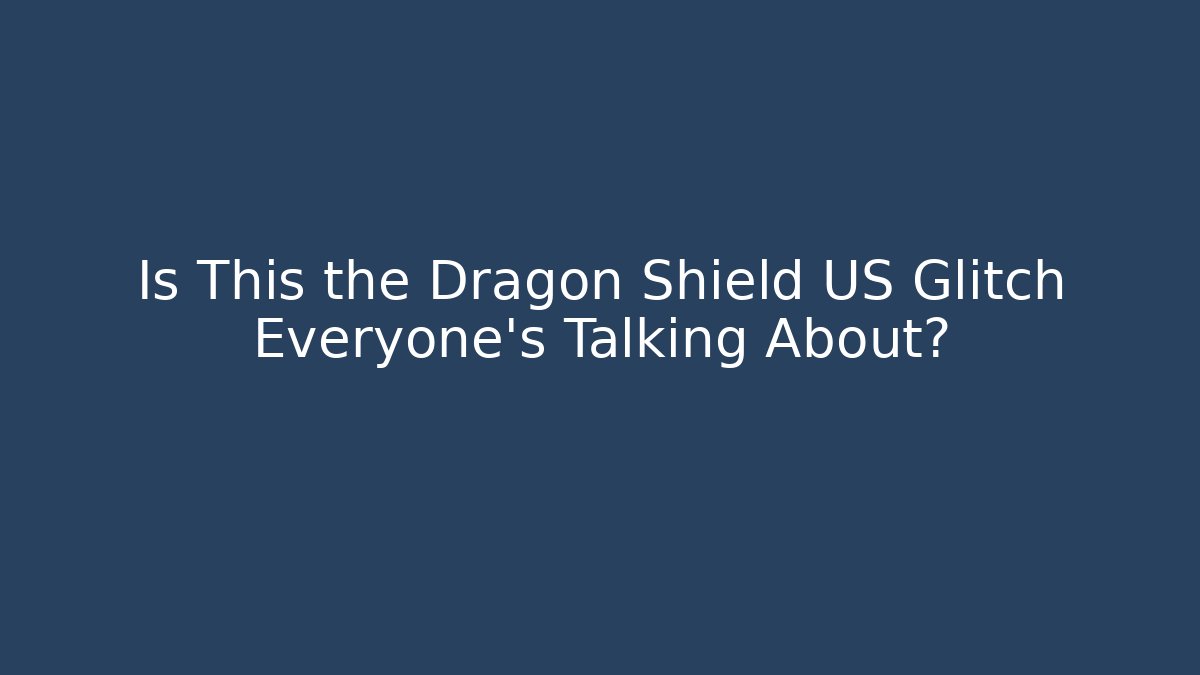 Is This the Dragon Shield US Glitch Everyone's Talking About?